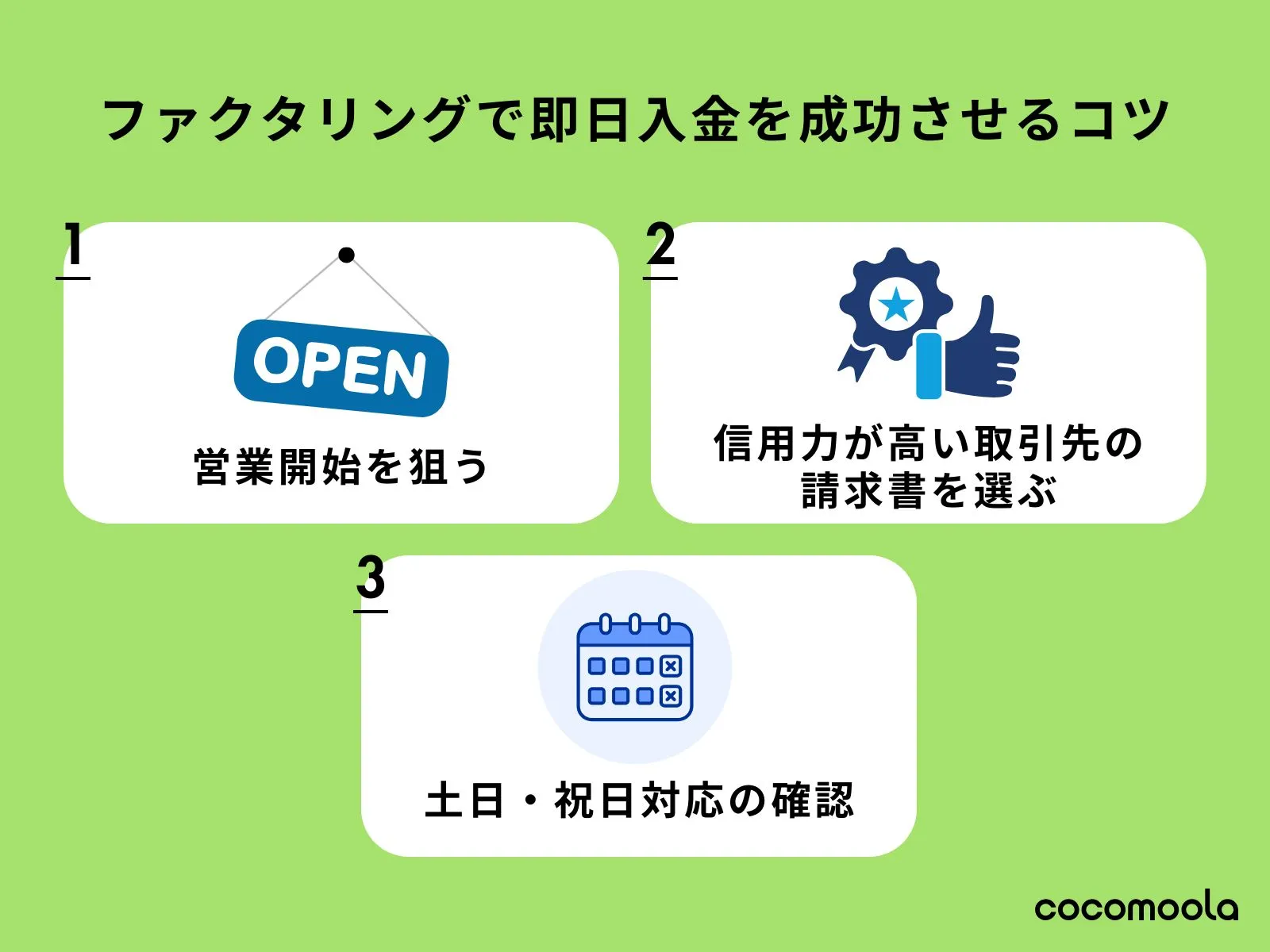 ファクタリングで即日入金を成功させるコツ

1

OPEN

営業開始を狙う

2

信用力が高い取引先の請求書を選ぶ

3

土日・祝日対応の確認

cocomoola